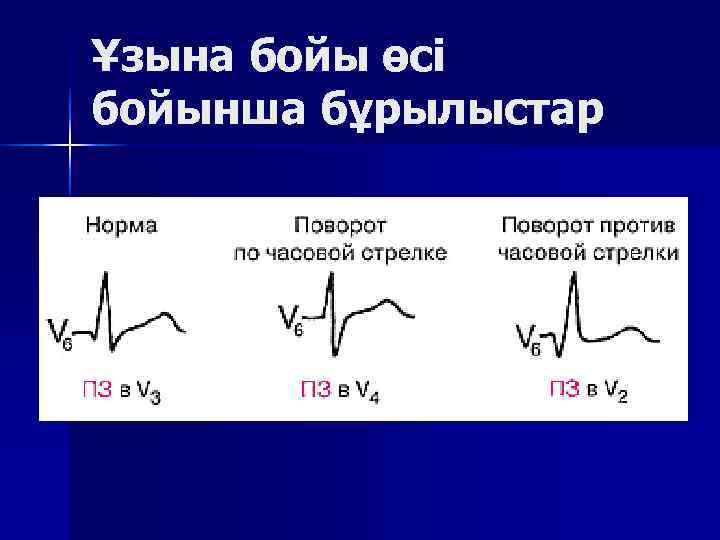 Ұзына бойы өсі бойынша бұрылыстар

Норма

$V_6$

ПЗ в $V_3$

Поворот по часовой стрелке

$V_6$

ПЗ в $V_4$

Поворот против часовой стрелки

$V_6$

ПЗ в $V_2$